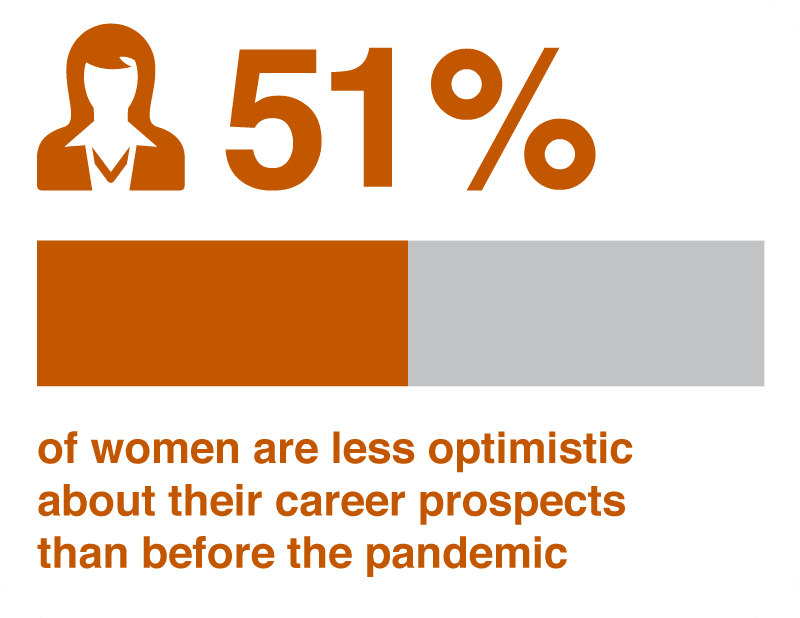 51%

of women are less optimistic about their career prospects than before the pandemic